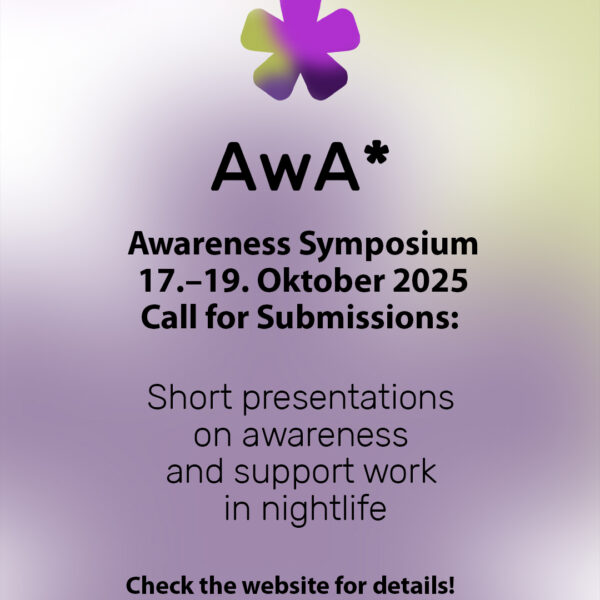 AwA*

Awareness Symposium
17.–19. Oktober 2025
Call for Submissions:

Short presentations on awareness and support work in nightlife

Check the website for details!